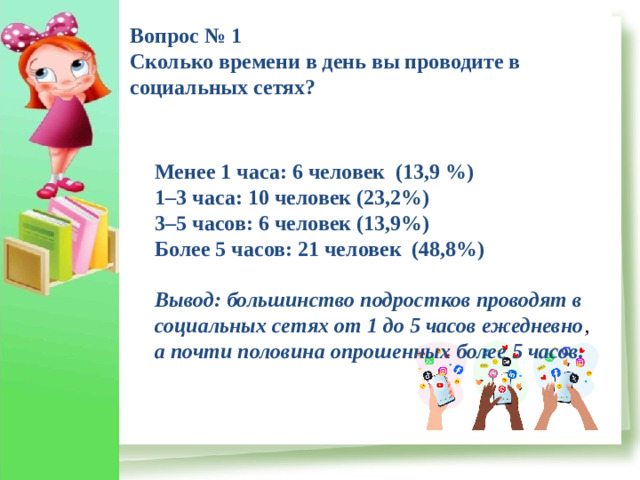 Вопрос № 1
Сколько времени в день вы проводите в социальных сетях?

Менее 1 часа: 6 человек (13,9 %)
1–3 часа: 10 человек (23,2%)
3–5 часов: 6 человек (13,9%)
Более 5 часов: 21 человек (48,8%)

Вывод: большинство подростков проводят в социальных сетях от 1 до 5 часов ежедневно, а почти половина опрошенных более 5 часов.